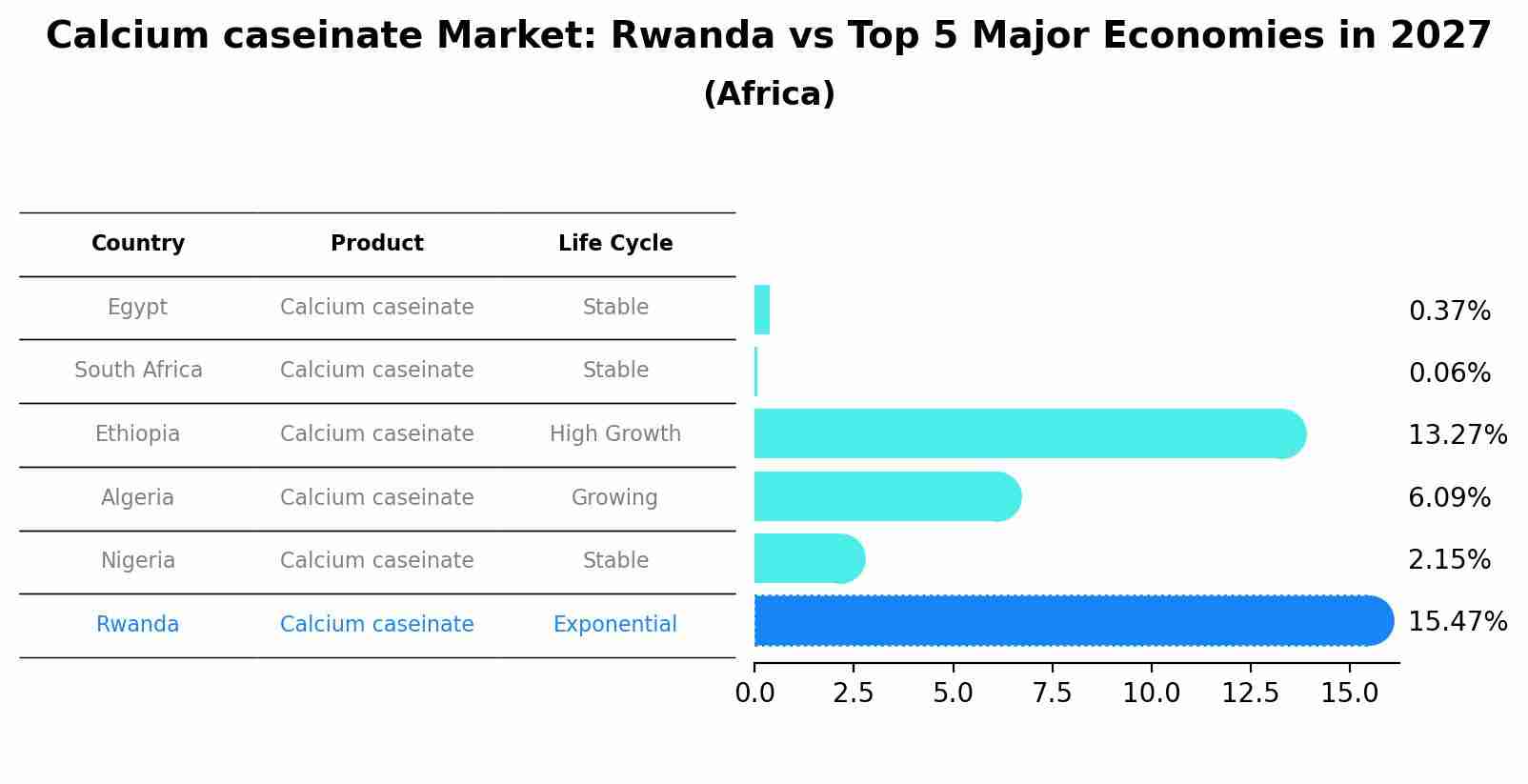 Calcium caseinate Market: Rwanda vs Top 5 Major Economies in 2027
(Africa)

| Country | Product | Life Cycle |
|---|---|---|
| Egypt | Calcium caseinate | Stable |
| South Africa | Calcium caseinate | Stable |
| Ethiopia | Calcium caseinate | High Growth |
| Algeria | Calcium caseinate | Growing |
| Nigeria | Calcium caseinate | Stable |
| Rwanda | Calcium caseinate | Exponential |

0.37%
0.06%
13.27%
6.09%
2.15%
15.47%

0.0 2.5 5.0 7.5 10.0 12.5 15.0